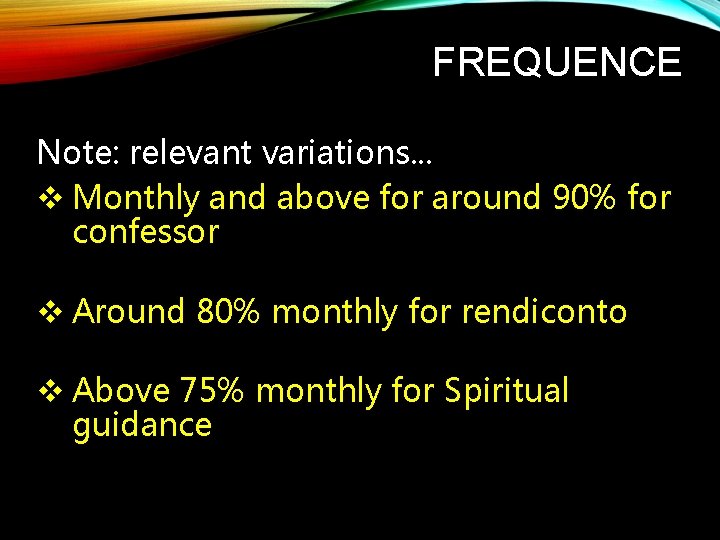 FREQUENCE

Note: relevant variations…
❖ Monthly and above for around 90% for confessor

❖ Around 80% monthly for rendiconto

❖ Above 75% monthly for Spiritual guidance